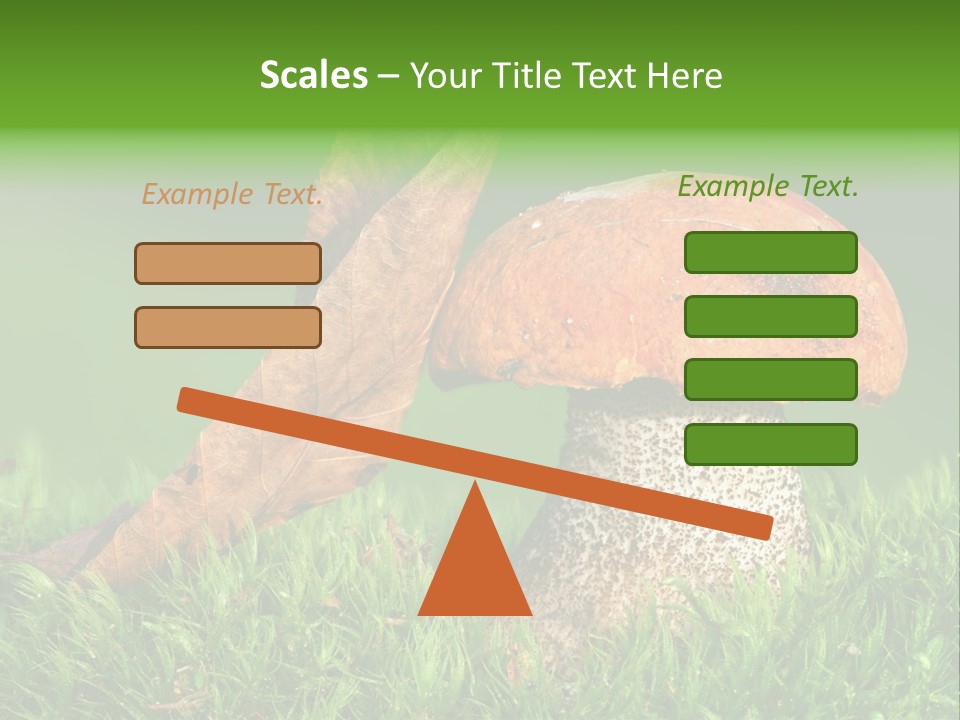 Scales – Your Title Text Here

Example Text.

Example Text.